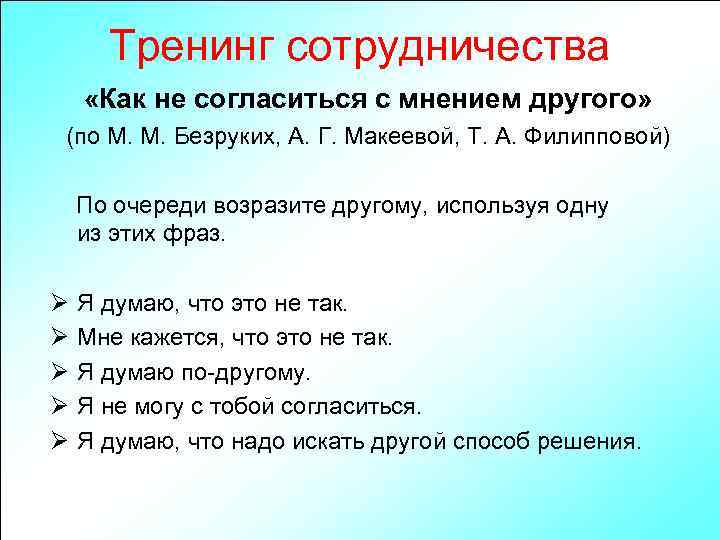 Тренинг сотрудничества

«Как не согласиться с мнением другого»

(по М. М. Безруких, А. Г. Макеевой, Т. А. Филипповой)

По очереди возразите другому, используя одну из этих фраз.

➢ Я думаю, что это не так.
➢ Мне кажется, что это не так.
➢ Я думаю по-другому.
➢ Я не могу с тобой согласиться.
➢ Я думаю, что надо искать другой способ решения.